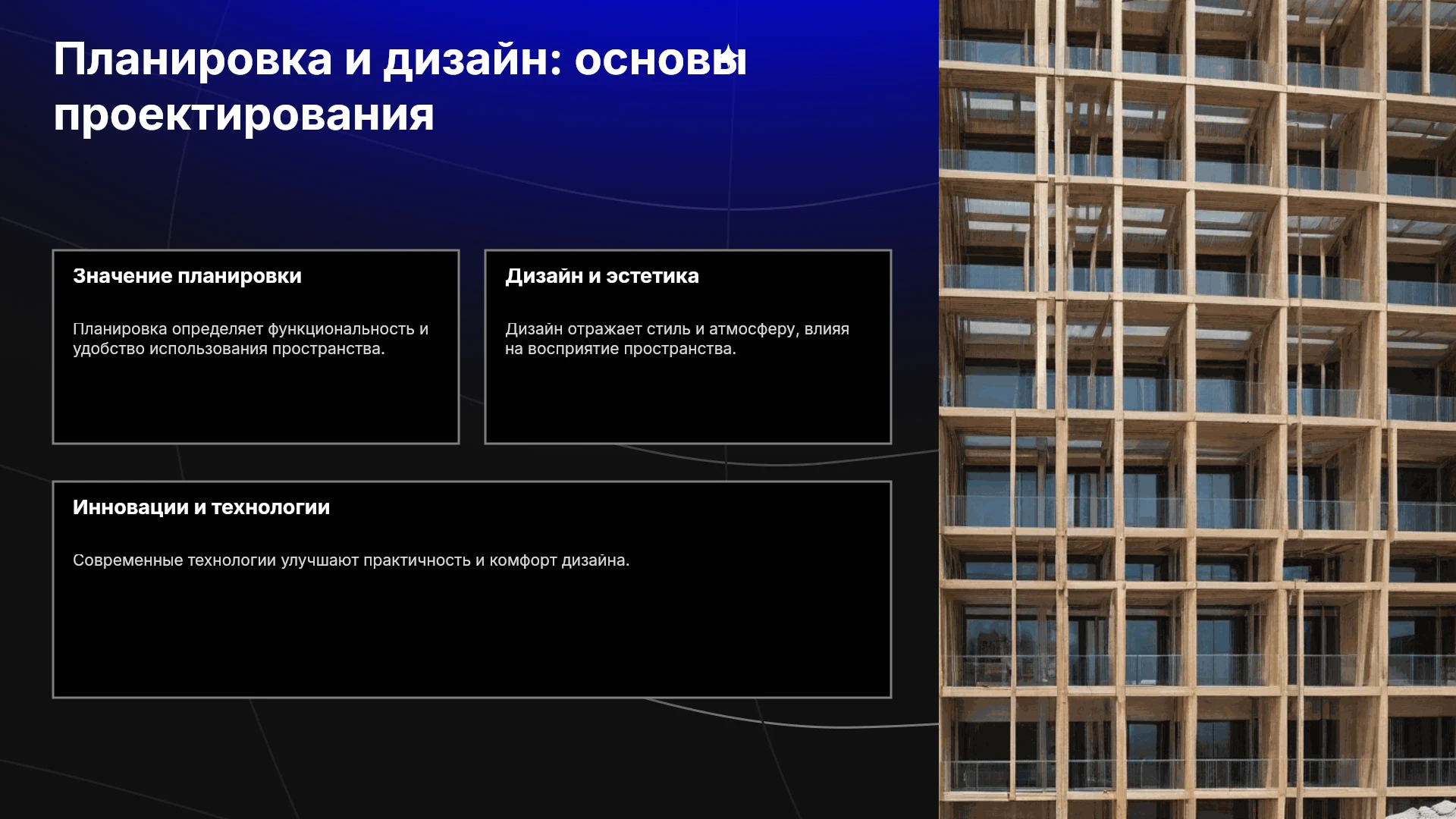 Планировка и дизайн: основы проектирования

Значение планировки

Планировка определяет функциональность и удобство использования пространства.

Дизайн и эстетика

Дизайн отражает стиль и атмосферу, влияя на восприятие пространства.

Инновации и технологии

Современные технологии улучшают практичность и комфорт дизайна.